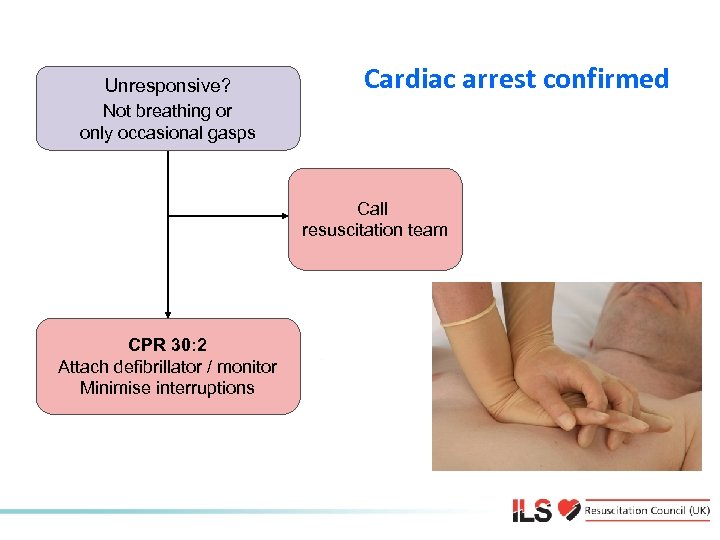 Cardiac arrest confirmed

Unresponsive?
Not breathing or
only occasional gasps

Call
resuscitation team

CPR 30:2
Attach defibrillator / monitor
Minimise interruptions

ILS

Resuscitation Council (UK)